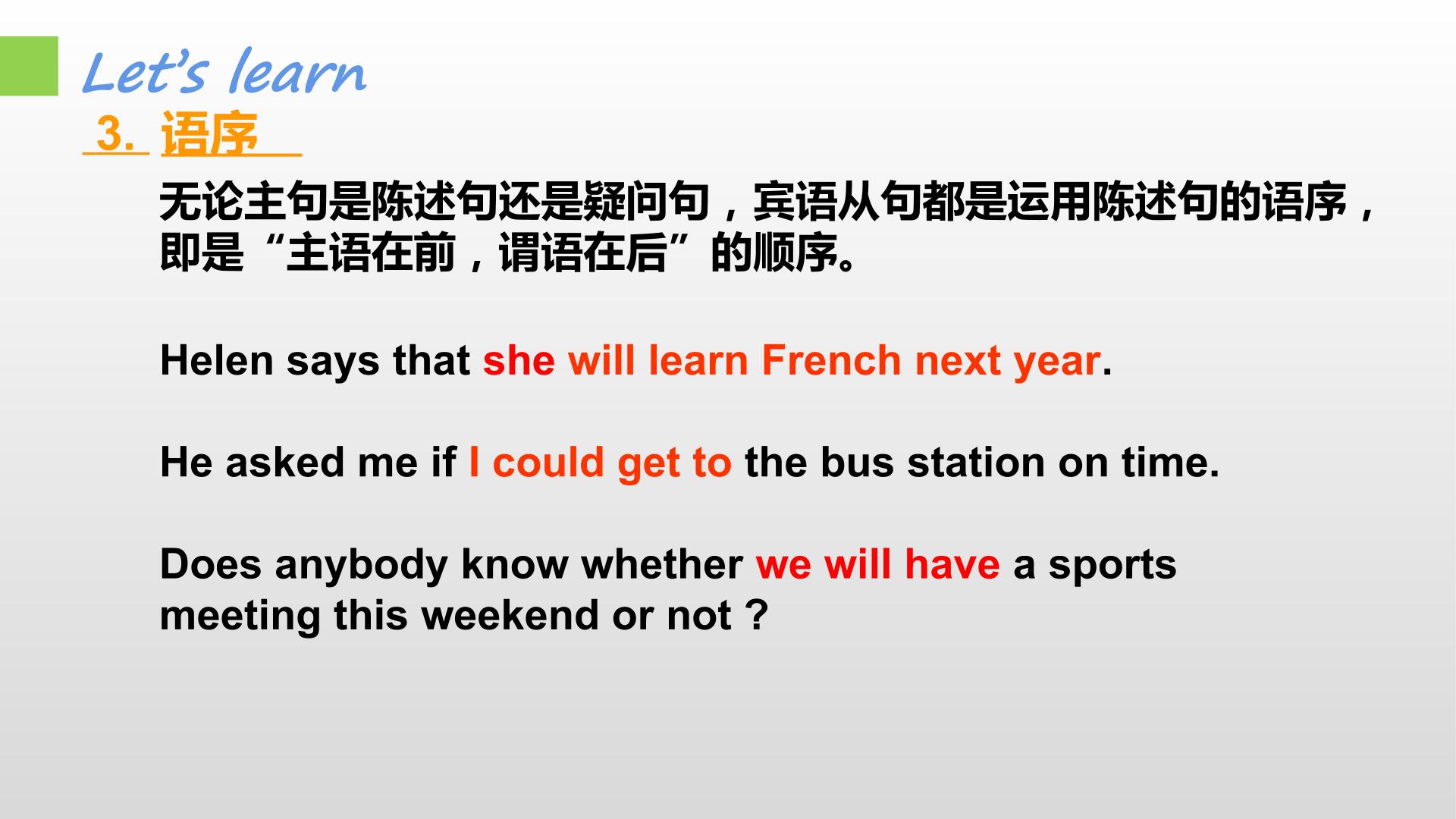 Let's learn

3. 语序

无论主句是陈述句还是疑问句，宾语从句都是运用陈述句的语序，即是“主语在前，谓语在后”的顺序。

Helen says that she will learn French next year.

He asked me if I could get to the bus station on time.

Does anybody know whether we will have a sports meeting this weekend or not ?